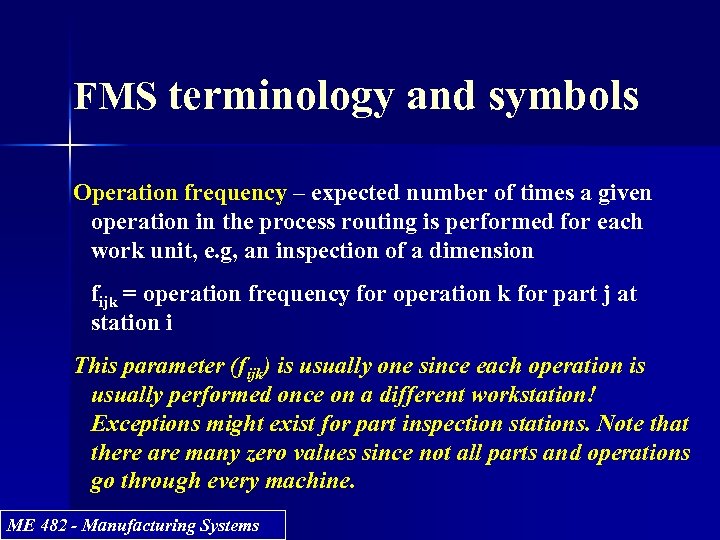 FMS terminology and symbols

Operation frequency – expected number of times a given operation in the process routing is performed for each work unit, e.g, an inspection of a dimension

$f_{ijk}$ = operation frequency for operation k for part j at station i

This parameter ($f_{ijk}$) is usually one since each operation is usually performed once on a different workstation! Exceptions might exist for part inspection stations. Note that there are many zero values since not all parts and operations go through every machine.

ME 482 - Manufacturing Systems